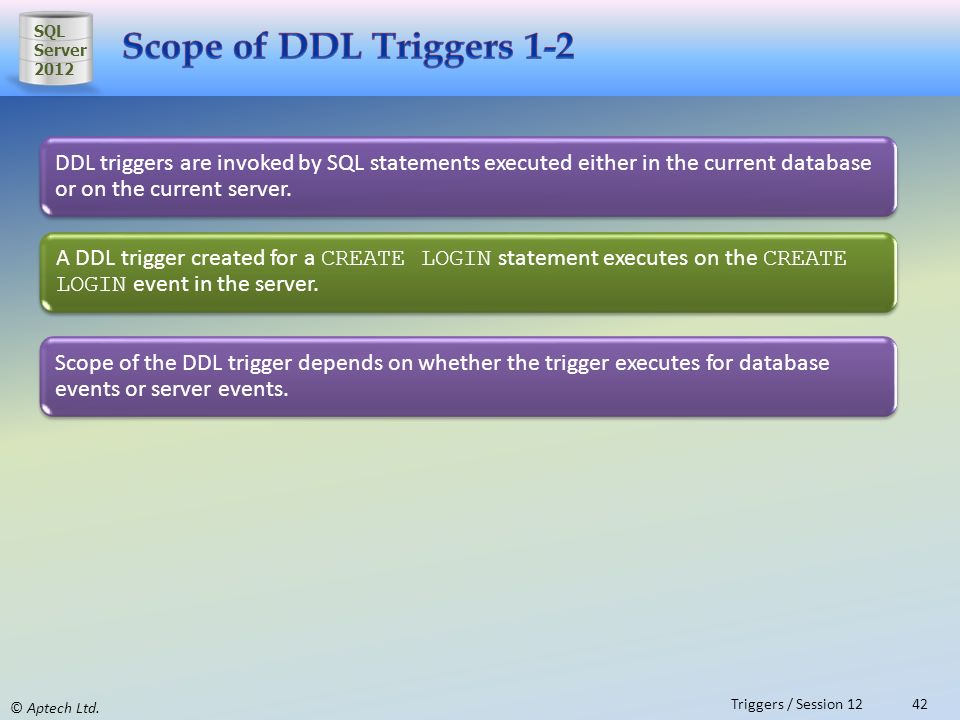 SQL Server 2012

Scope of DDL Triggers 1-2

DDL triggers are invoked by SQL statements executed either in the current database or on the current server.

A DDL trigger created for a CREATE LOGIN statement executes on the CREATE LOGIN event in the server.

Scope of the DDL trigger depends on whether the trigger executes for database events or server events.

© Aptech Ltd.

Triggers / Session 12

42